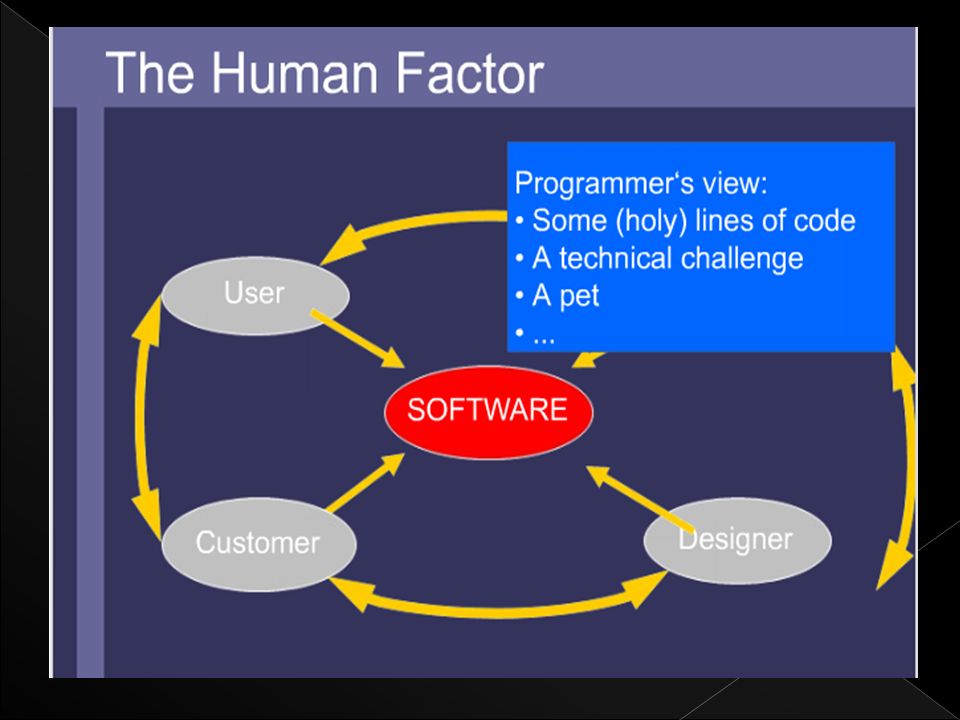 The Human Factor

Programmer‘s view:
• Some (holy) lines of code
• A technical challenge
• A pet
• ...

User

SOFTWARE

Customer

Designer